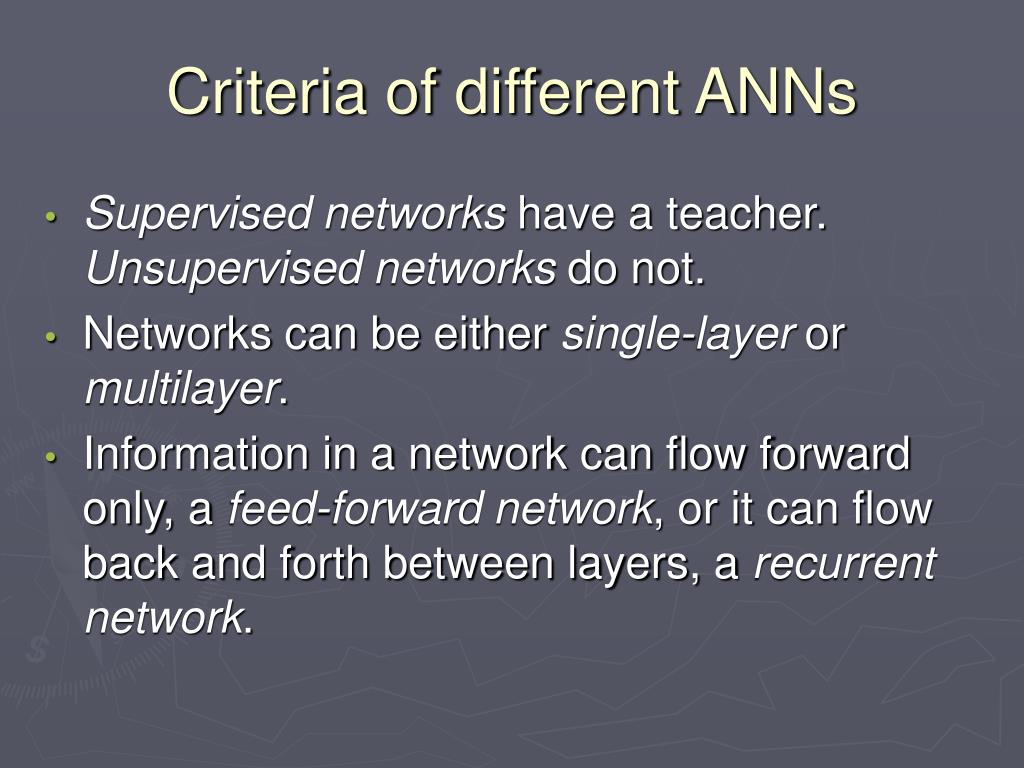 Criteria of different ANNs

• Supervised networks have a teacher. Unsupervised networks do not.
• Networks can be either single-layer or multilayer.
• Information in a network can flow forward only, a feed-forward network, or it can flow back and forth between layers, a recurrent network.